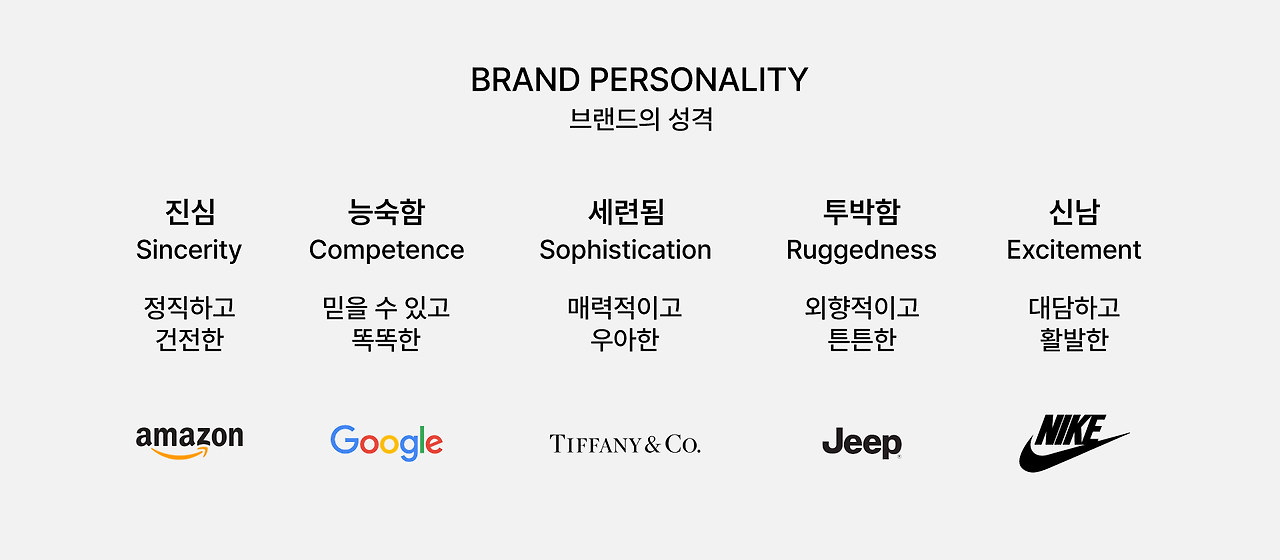 BRAND PERSONALITY
브랜드의 성격

진심
Sincerity

정직하고
건전한

amazon

능숙함
Competence

믿을 수 있고
똑똑한

Google

세련됨
Sophistication

매력적이고
우아한

TIFFANY & CO.

투박함
Ruggedness

외향적이고
튼튼한

Jeep

신남
Excitement

대담하고
활발한

NIKE